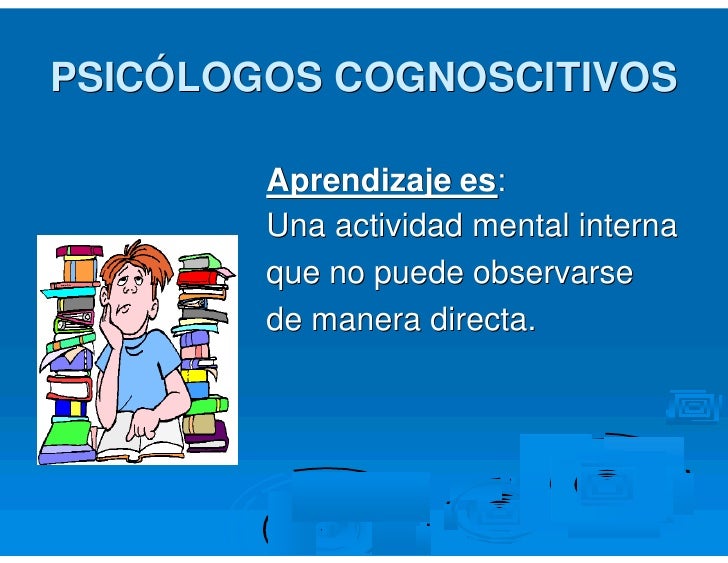 PSICÓLOGOS COGNOSCITIVOS

Aprendizaje es:
Una actividad mental interna que no puede observarse de manera directa.